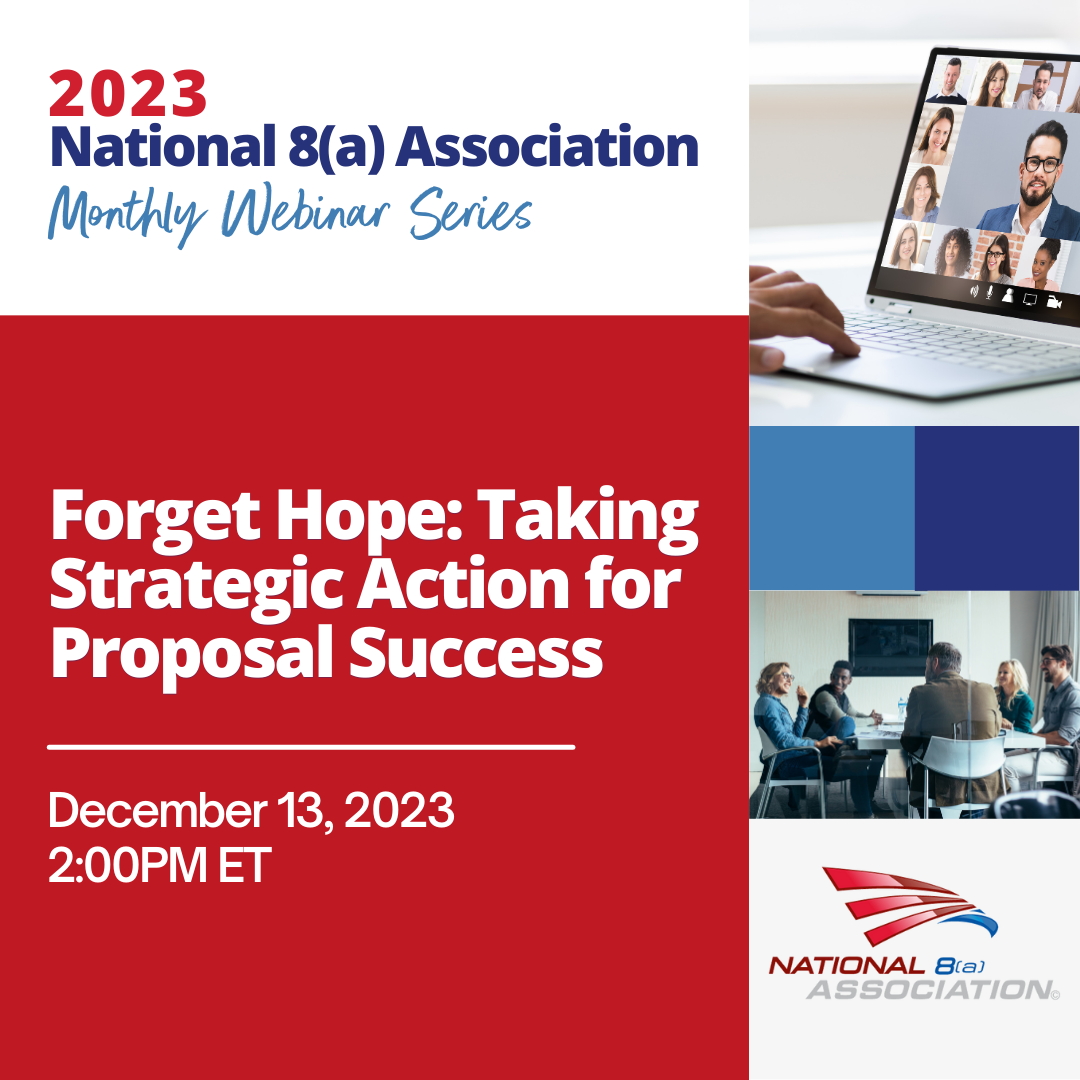 2023
National 8(a) Association
Monthly Webinar Series

Forget Hope: Taking Strategic Action for Proposal Success

December 13, 2023
2:00PM ET

NATIONAL 8(a)
ASSOCIATION©